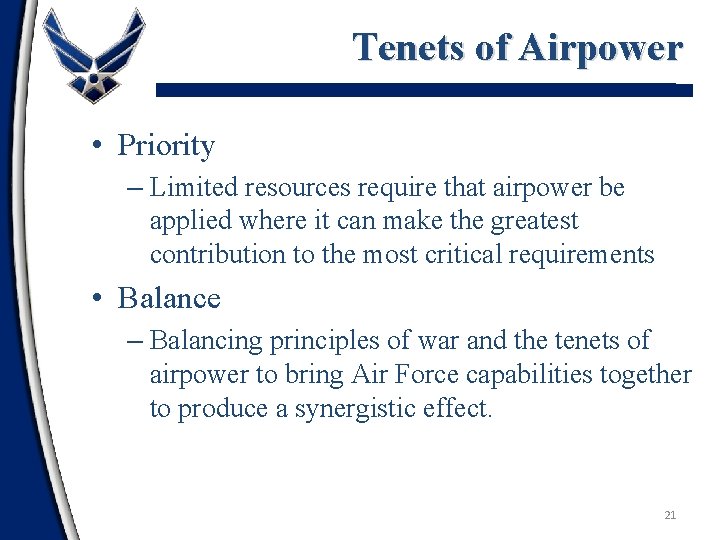 Tenets of Airpower

• Priority
– Limited resources require that airpower be applied where it can make the greatest contribution to the most critical requirements

• Balance
– Balancing principles of war and the tenets of airpower to bring Air Force capabilities together to produce a synergistic effect.

21